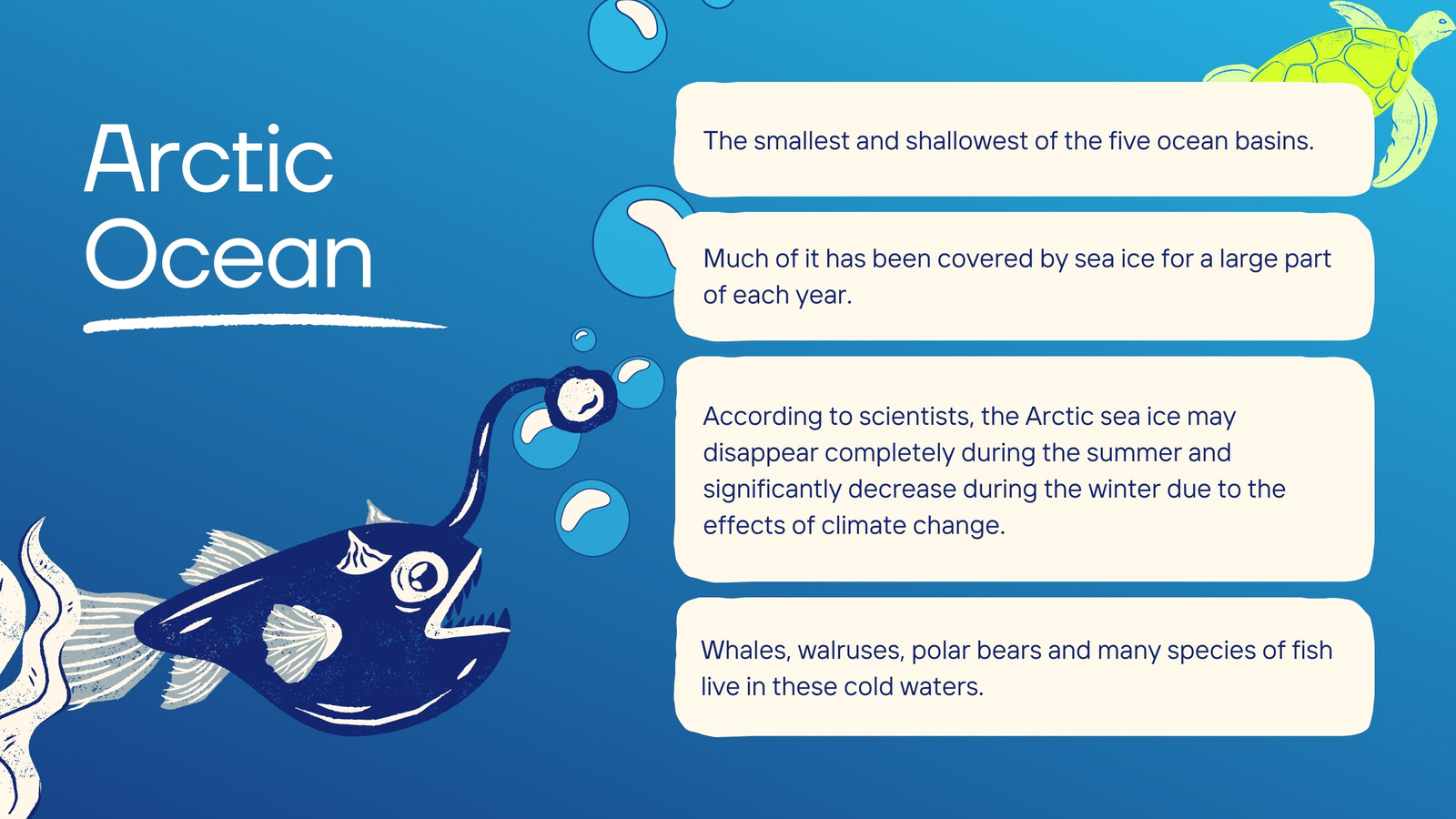 Arctic Ocean

The smallest and shallowest of the five ocean basins.

Much of it has been covered by sea ice for a large part of each year.

According to scientists, the Arctic sea ice may disappear completely during the summer and significantly decrease during the winter due to the effects of climate change.

Whales, walruses, polar bears and many species of fish live in these cold waters.